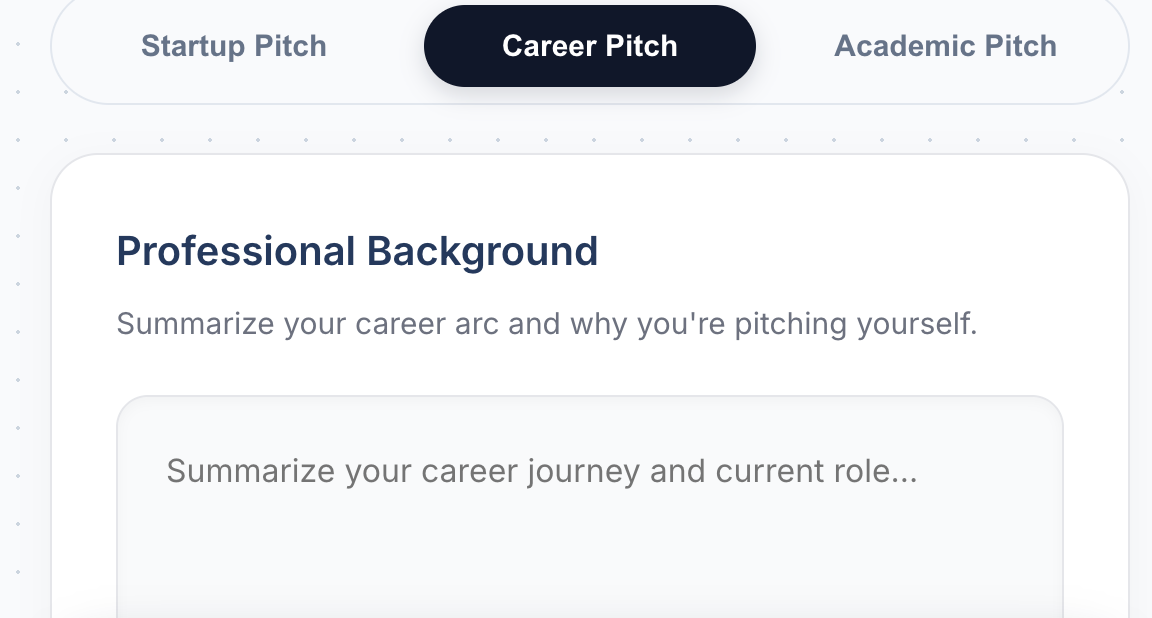 Startup Pitch
Career Pitch
Academic Pitch

Professional Background

Summarize your career arc and why you're pitching yourself.

Summarize your career journey and current role...